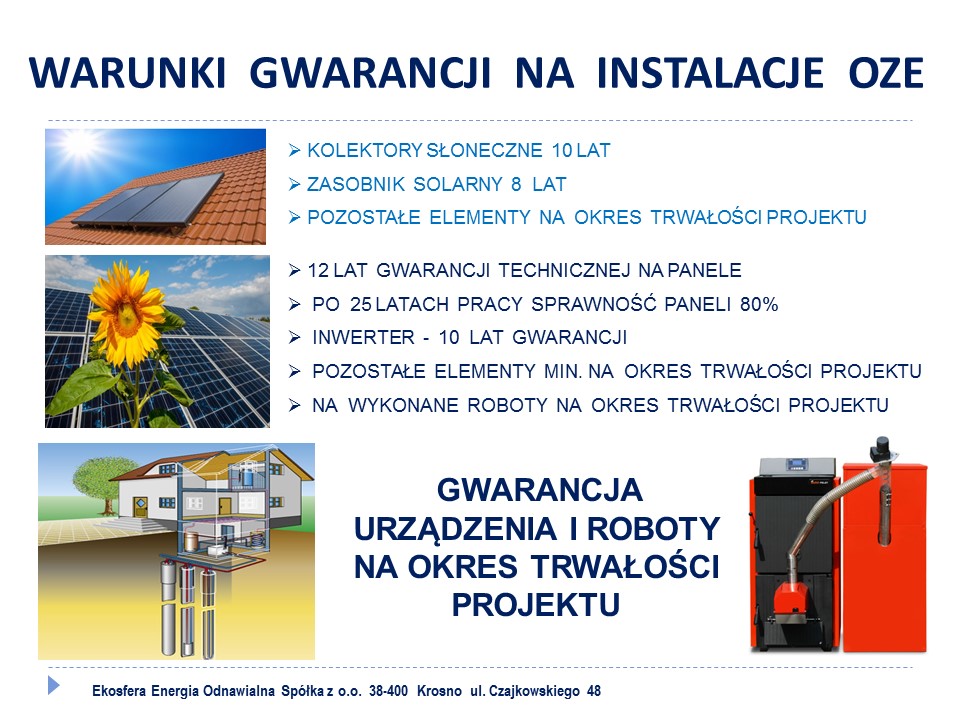 WARUNKI GWARANCJI NA INSTALACJE OZE

➢ KOLEKTORY SŁONECZNE 10 LAT
➢ ZASOBNIK SOLARNY 8 LAT
➢ POZOSTAŁE ELEMENTY NA OKRES TRWAŁOŚCI PROJEKTU

➢ 12 LAT GWARANCJI TECHNICZNEJ NA PANELE
➢ PO 25 LATACH PRACY SPRAWNOŚĆ PANELI 80%
➢ INWERTER - 10 LAT GWARANCJI
➢ POZOSTAŁE ELEMENTY MIN. NA OKRES TRWAŁOŚCI PROJEKTU
➢ NA WYKONANE ROBOTY NA OKRES TRWAŁOŚCI PROJEKTU

GWARANCJA URZĄDZENIA I ROBOTY NA OKRES TRWAŁOŚCI PROJEKTU

Ekosfera Energia Odnawialna Spółka z o.o. 38-400 Krosno ul. Czajkowskiego 48